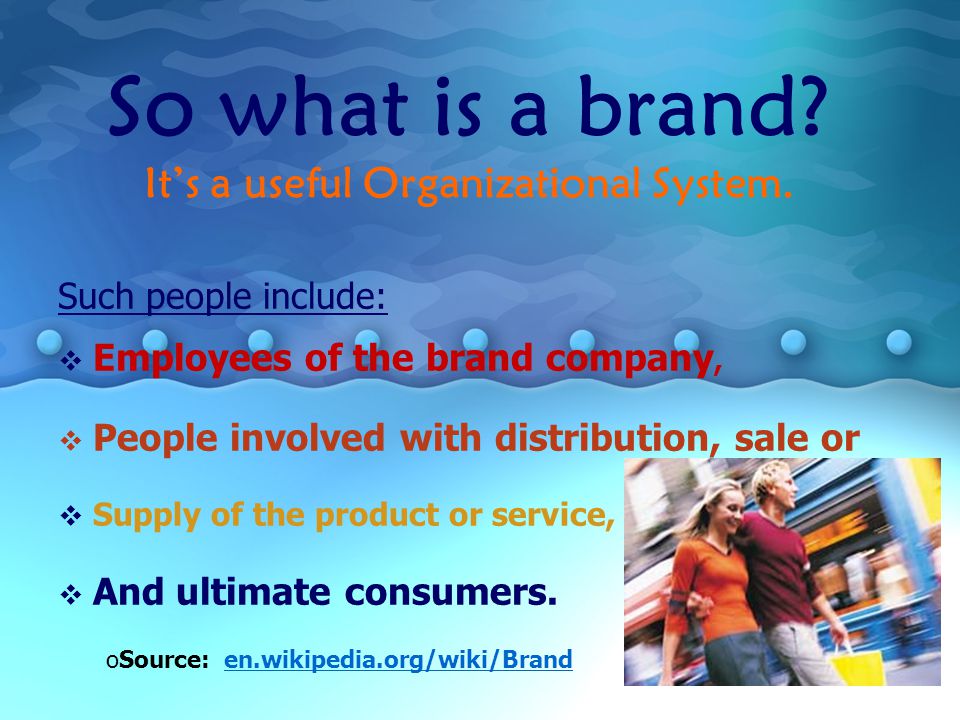 So what is a brand?
It's a useful Organizational System.

Such people include:

❖ Employees of the brand company,

❖ People involved with distribution, sale or

❖ Supply of the product or service,

❖ And ultimate consumers.

oSource: en.wikipedia.org/wiki/Brand